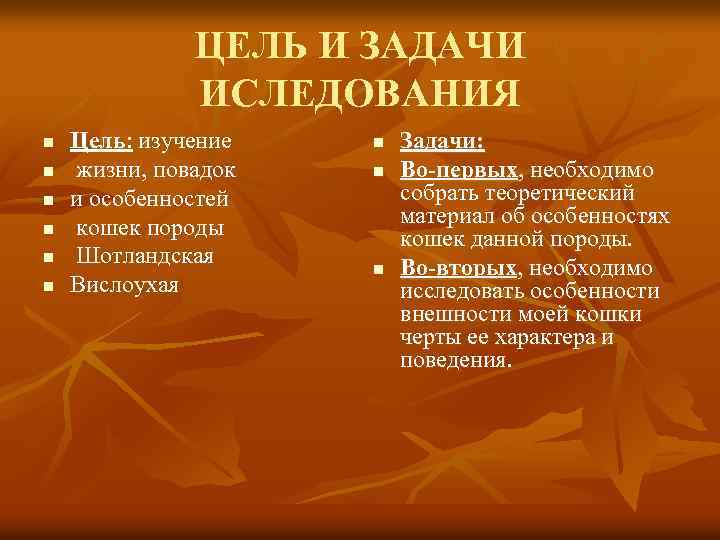 ЦЕЛЬ И ЗАДАЧИ ИСЛЕДОВАНИЯ

- Цель: изучение
- жизни, повадок
- и особенностей
- кошек породы
- Шотландская
- Вислоухая

- Задачи:
- Во-первых, необходимо собрать теоретический материал об особенностях кошек данной породы.
- Во-вторых, необходимо исследовать особенности внешности моей кошки черты ее характера и поведения.